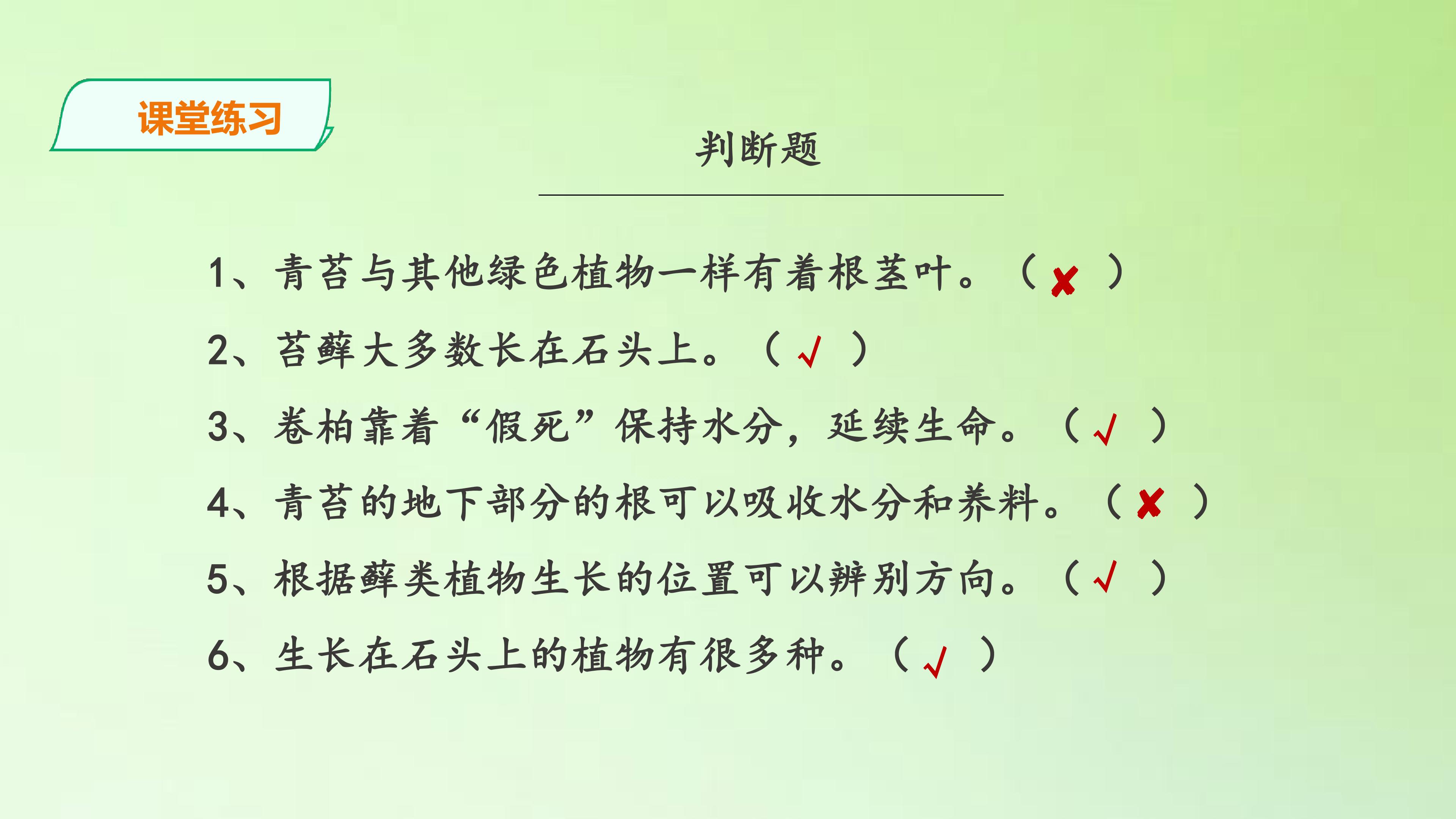 课堂练习

判断题

1、青苔与其他绿色植物一样有着根茎叶。（ ✘ ）

2、苔藓大多数长在石头上。（ √ ）

3、卷柏靠着“假死”保持水分，延续生命。（ √ ）

4、青苔的地下部分的根可以吸收水分和养料。（ ✘ ）

5、根据藓类植物生长的位置可以辨别方向。（ √ ）

6、生长在石头上的植物有很多种。（ √ ）